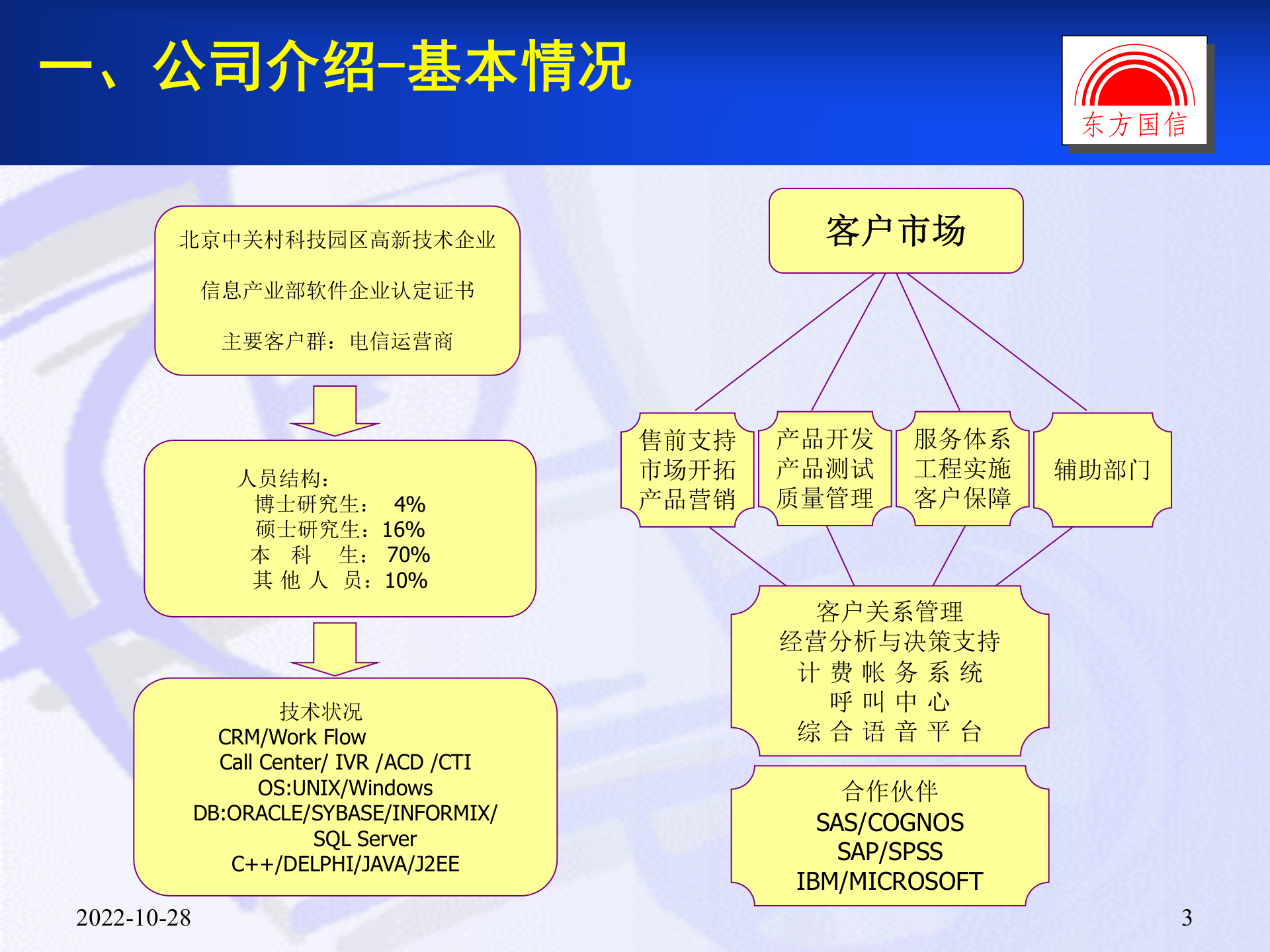 一、公司介绍-基本情况

东方国信

北京中关村科技园区高新技术企业

信息产业部软件企业认定证书

主要客户群：电信运营商

人员结构：
博士研究生： 4%
硕士研究生：16%
本 科 生： 70%
其 他 人 员：10%

技术状况
CRM/Work Flow
Call Center/ IVR /ACD /CTI
OS:UNIX/Windows
DB:ORACLE/SYBASE/INFORMIX/
SQL Server
C++/DELPHI/JAVA/J2EE

客户市场

售前支持
市场开拓
产品营销

产品开发
产品测试
质量管理

服务体系
工程实施
客户保障

辅助部门

客户关系管理
经营分析与决策支持
计 费 帐 务 系 统
呼 叫 中 心
综 合 语 音 平 台

合作伙伴
SAS/COGNOS
SAP/SPSS
IBM/MICROSOFT

2022-10-28

3